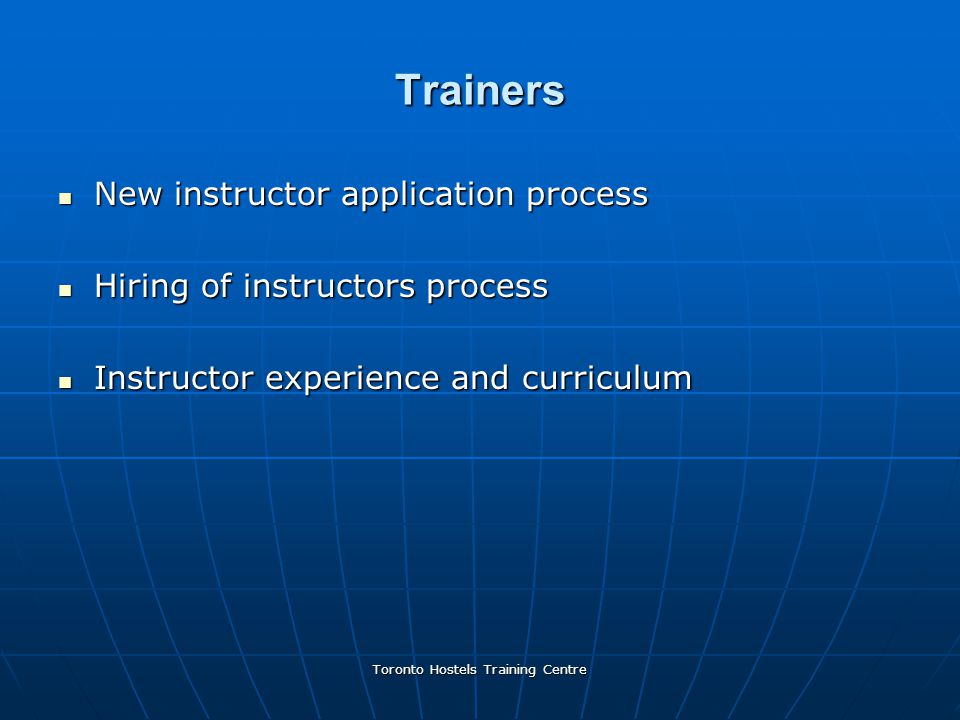 Trainers

- New instructor application process

- Hiring of instructors process

- Instructor experience and curriculum

Toronto Hostels Training Centre